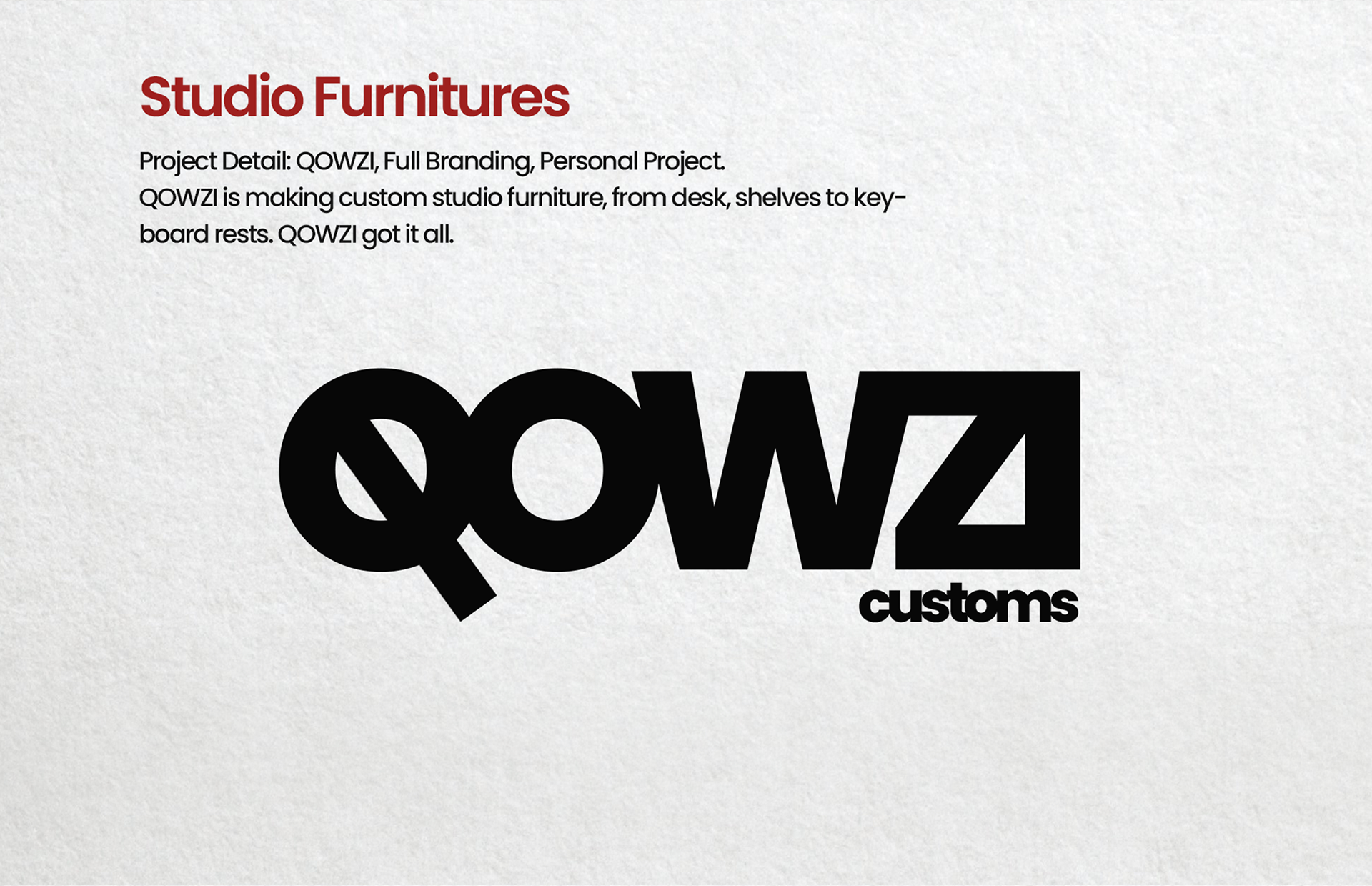 Studio Furnitures

Project Detail: QOWZI, Full Branding, Personal Project.
QOWZI is making custom studio furniture, from desk, shelves to keyboard rests. QOWZI got it all.

QOWZI
customs